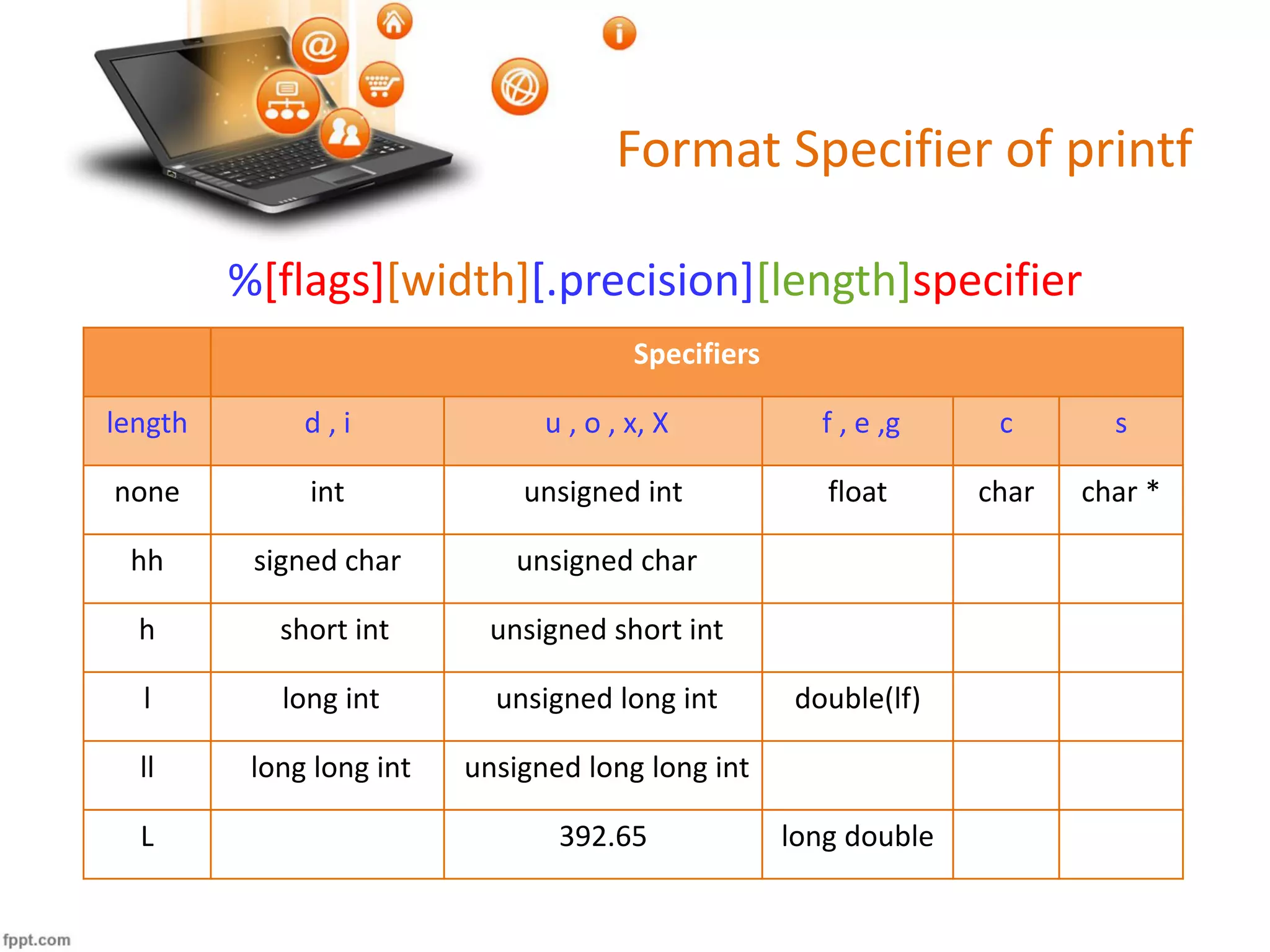 Format Specifier of printf

%[flags][width][.precision][length]specifier

| | Specifiers | | | | |
|---|---|---|---|---|---|
| length | d , i | u , o , x, X | f , e ,g | c | s |
| none | int | unsigned int | float | char | char * |
| hh | signed char | unsigned char | | | |
| h | short int | unsigned short int | | | |
| l | long int | unsigned long int | double(lf) | | |
| ll | long long int | unsigned long long int | | | |
| L | | 392.65 | long double | | |

fppt.com